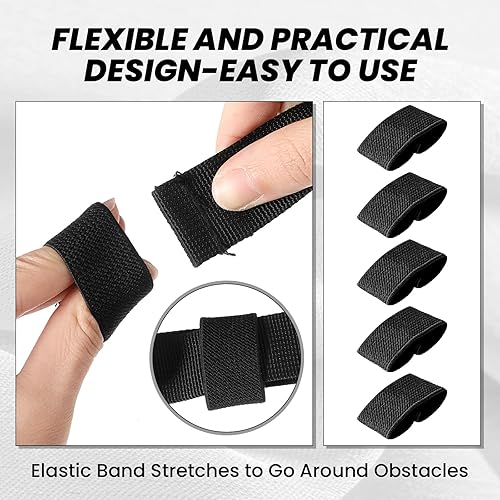 FLEXIBLE AND PRACTICAL DESIGN-EASY TO USE

Elastic Band Stretches to Go Around Obstacles